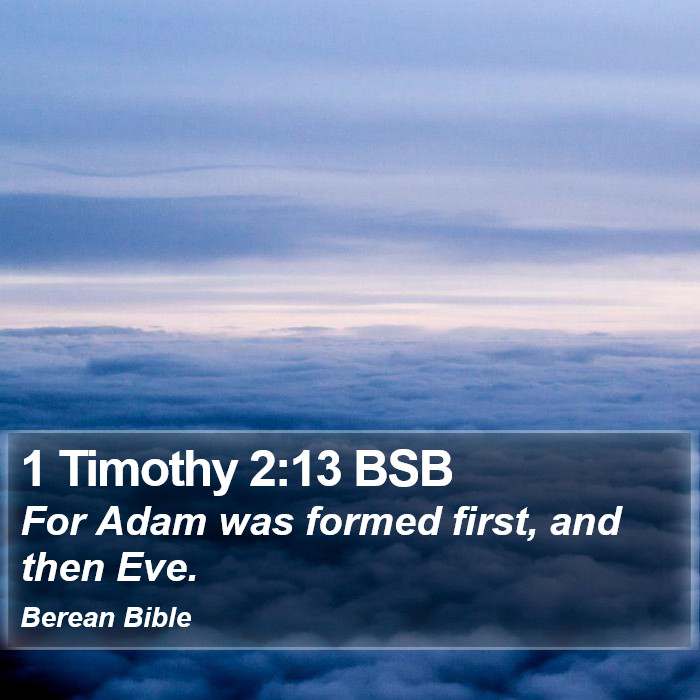 1 Timothy 2:13 BSB

For Adam was formed first, and then Eve.

Berean Bible